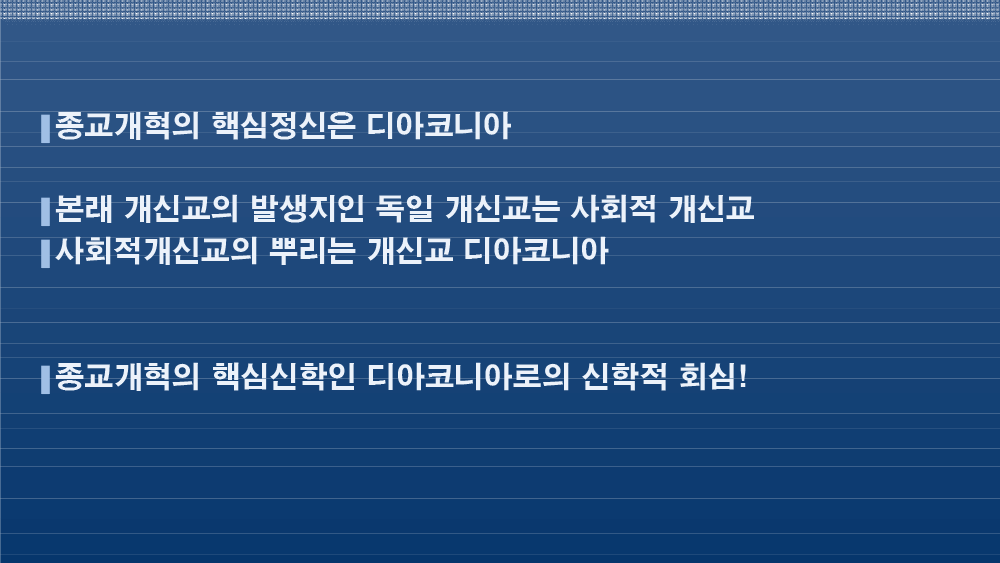 종교개혁의 핵심정신은 디아코니아

본래 개신교의 발생지인 독일 개신교는 사회적 개신교
사회적개신교의 뿌리는 개신교 디아코니아

종교개혁의 핵심신학인 디아코니아로의 신학적 회심!